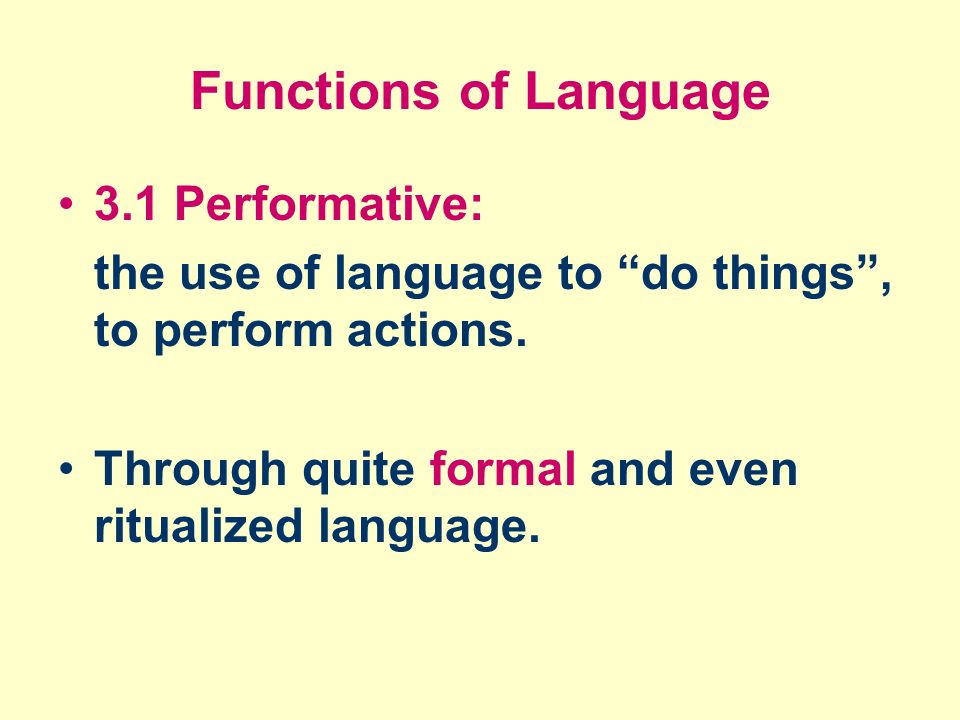 Functions of Language

• 3.1 Performative:

the use of language to “do things”, to perform actions.

• Through quite formal and even ritualized language.